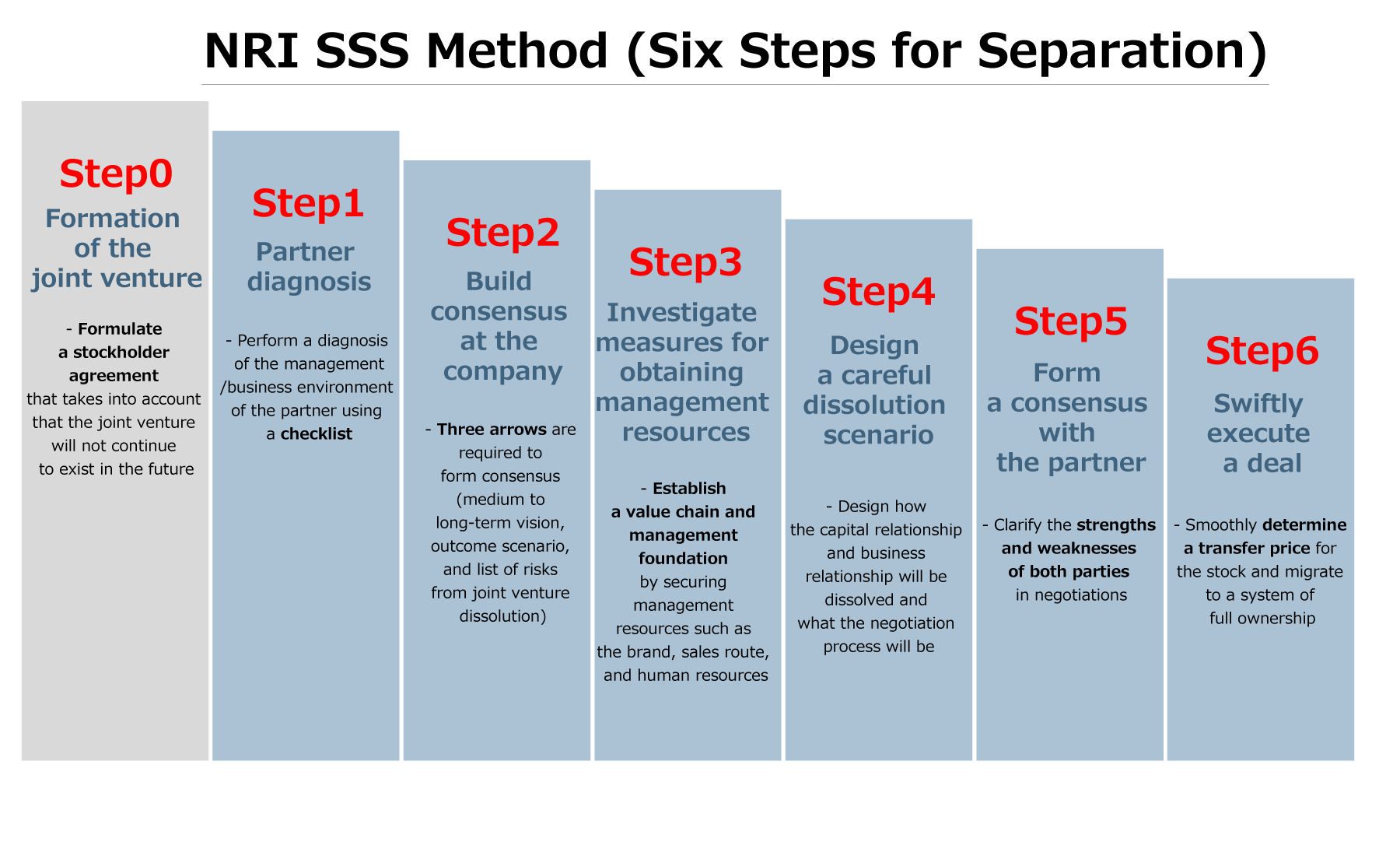 NRI SSS Method (Six Steps for Separation)

Step0
Formation of the joint venture

- Formulate a stockholder agreement that takes into account that the joint venture will not continue to exist in the future

Step1
Partner diagnosis

- Perform a diagnosis of the management /business environment of the partner using a checklist

Step2
Build consensus at the company

- Three arrows are required to form consensus (medium to long-term vision, outcome scenario, and list of risks from joint venture dissolution)

Step3
Investigate measures for obtaining management resources

- Establish a value chain and management foundation by securing management resources such as the brand, sales route, and human resources

Step4
Design a careful dissolution scenario

- Design how the capital relationship and business relationship will be dissolved and what the negotiation process will be

Step5
Form a consensus with the partner

- Clarify the strengths and weaknesses of both parties in negotiations

Step6
Swiftly execute a deal

- Smoothly determine a transfer price for the stock and migrate to a system of full ownership